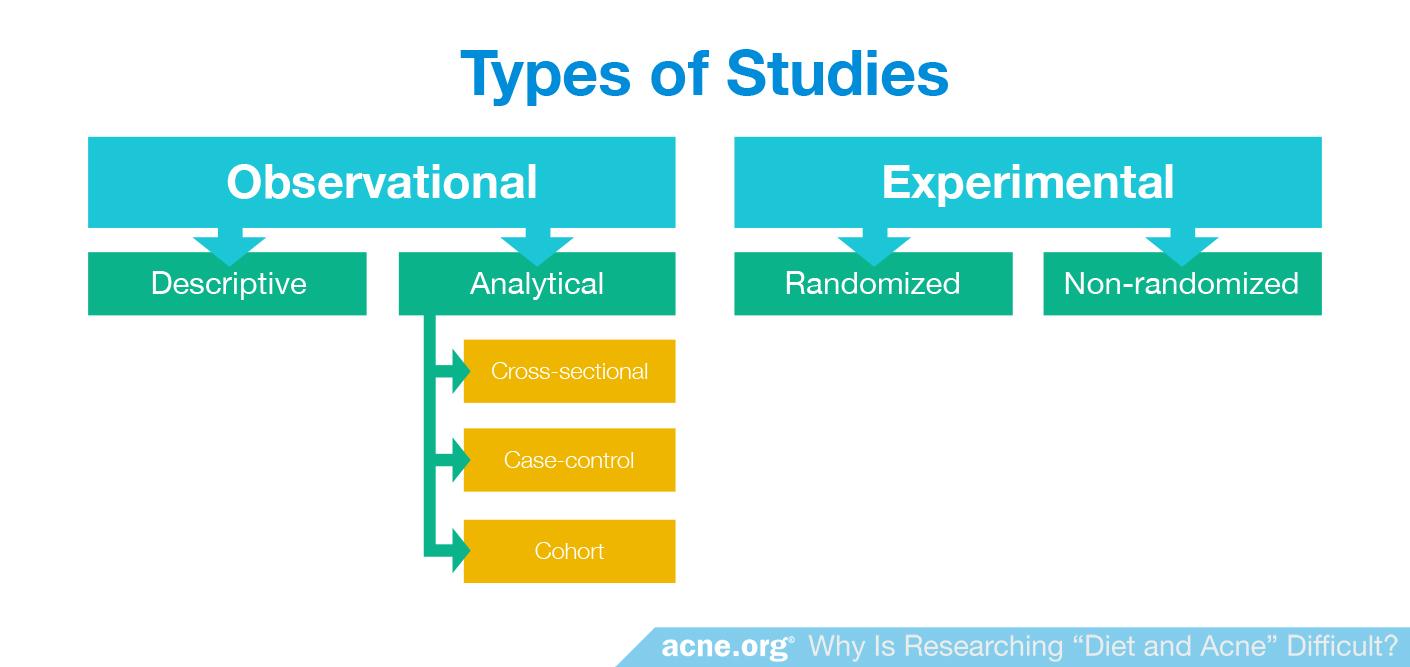 Types of Studies

Observational

Descriptive

Analytical

Cross-sectional

Case-control

Cohort

Experimental

Randomized

Non-randomized

acne.org® Why Is Researching "Diet and Acne" Difficult?